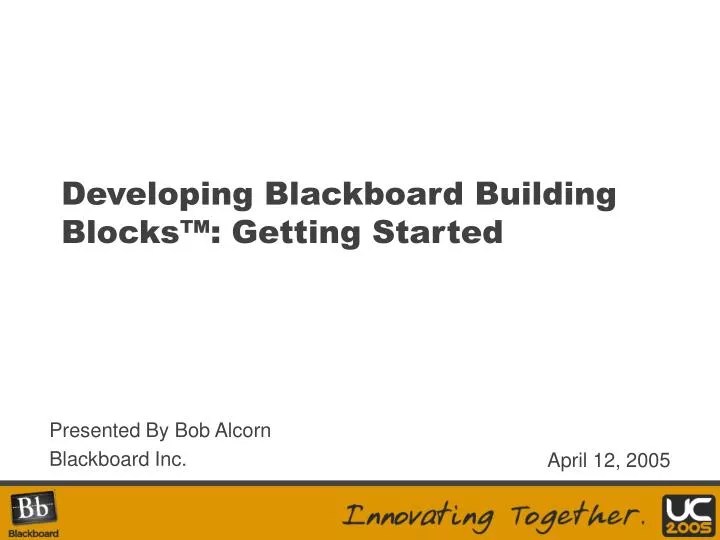 Developing Blackboard Building Blocks™: Getting Started

Presented By Bob Alcorn

Blackboard Inc.

April 12, 2005

Bb
Blackboard

Innovating Together.

UC
2005